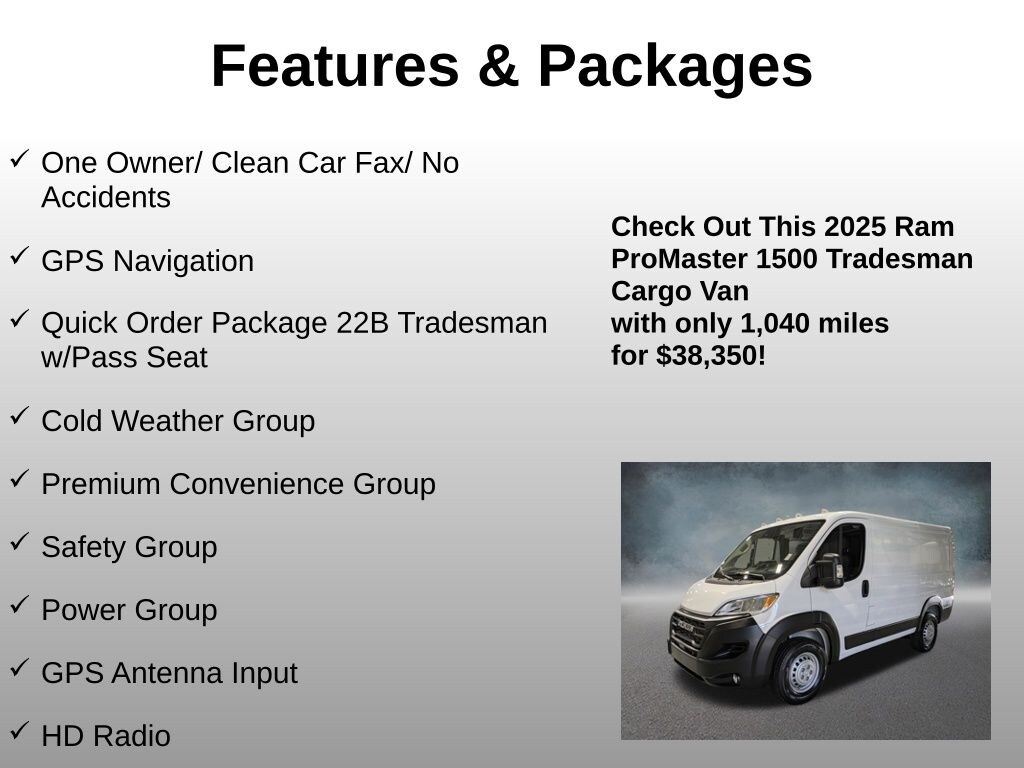 Features & Packages

✓ One Owner/ Clean Car Fax/ No Accidents

✓ GPS Navigation

✓ Quick Order Package 22B Tradesman w/Pass Seat

✓ Cold Weather Group

✓ Premium Convenience Group

✓ Safety Group

✓ Power Group

✓ GPS Antenna Input

✓ HD Radio

Check Out This 2025 Ram ProMaster 1500 Tradesman Cargo Van
with only 1,040 miles
for $38,350!